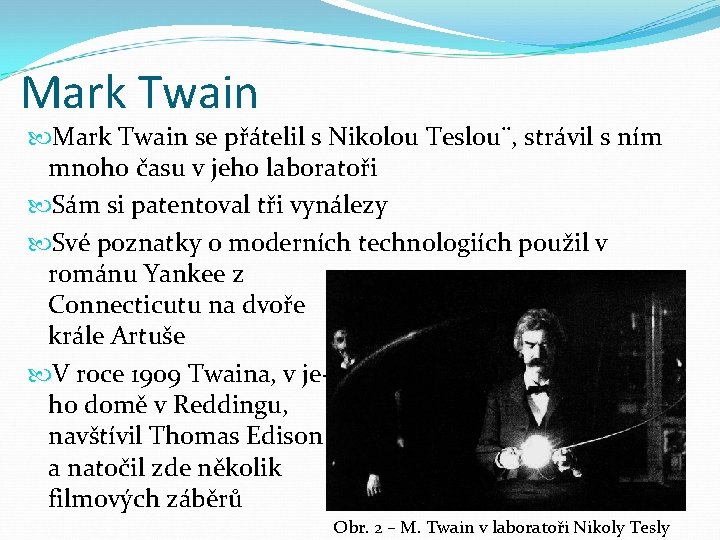 Mark Twain

Mark Twain se přátelil s Nikolou Teslou¨, strávil s ním mnoho času v jeho laboratoři

Sám si patentoval tři vynálezy

Své poznatky o moderních technologiích použil v románu Yankee z Connecticutu na dvoře krále Artuše

V roce 1909 Twaina, v jeho domě v Reddingu, navštívil Thomas Edison a natočil zde několik filmových záběrů

Obr. 2 – M. Twain v laboratoři Nikoly Tesly